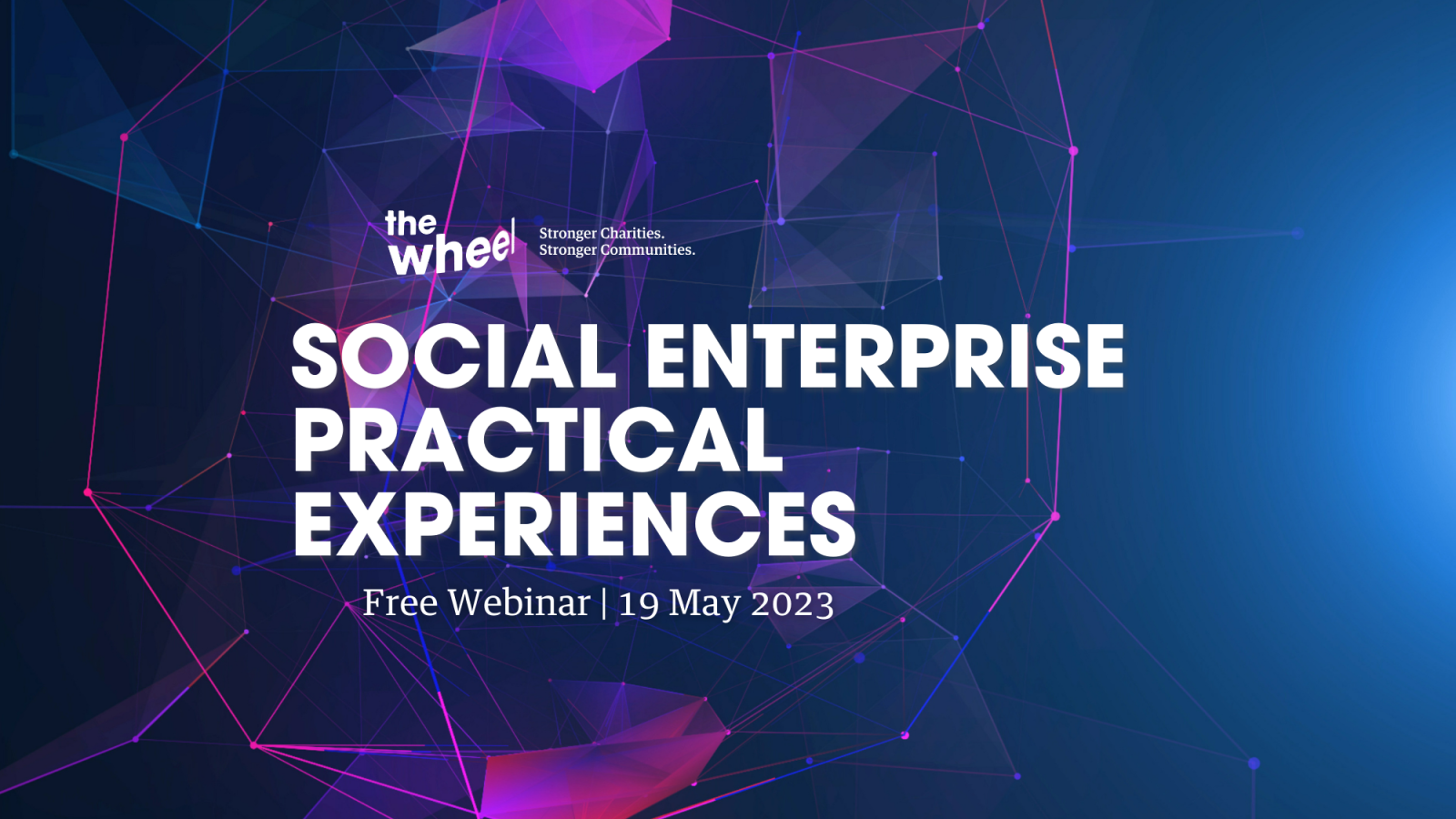 the wheel

Stronger Charities.
Stronger Communities.

SOCIAL ENTERPRISE PRACTICAL EXPERIENCES

Free Webinar | 19 May 2023